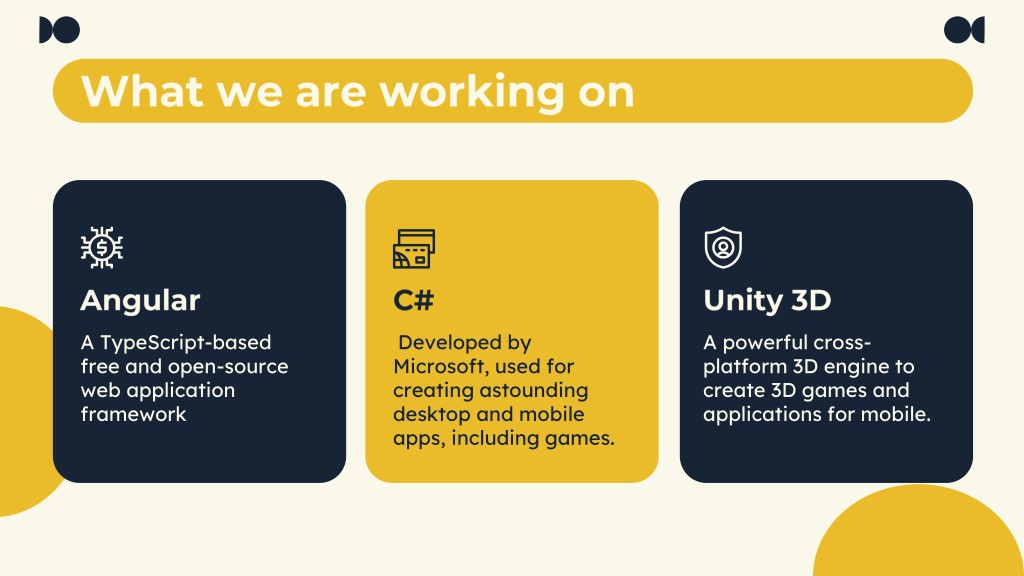 What we are working on

Angular

A TypeScript-based free and open-source web application framework

C#

Developed by Microsoft, used for creating astounding desktop and mobile apps, including games.

Unity 3D

A powerful cross-platform 3D engine to create 3D games and applications for mobile.